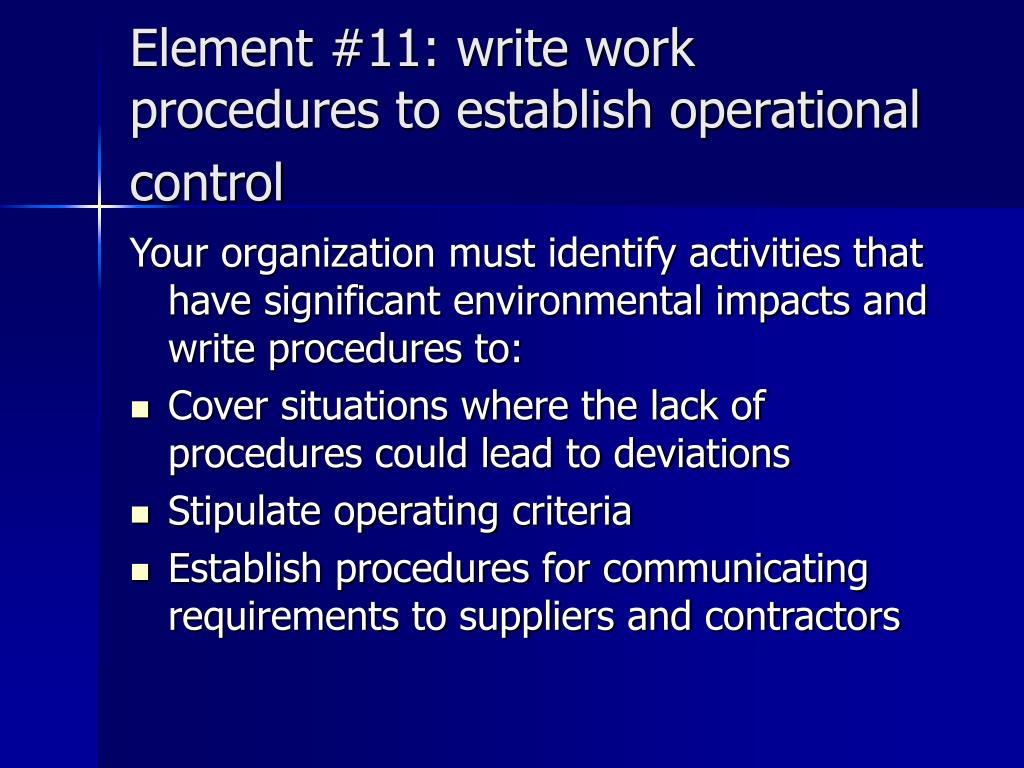 Element #11: write work procedures to establish operational control

Your organization must identify activities that have significant environmental impacts and write procedures to:

- Cover situations where the lack of procedures could lead to deviations
- Stipulate operating criteria
- Establish procedures for communicating requirements to suppliers and contractors